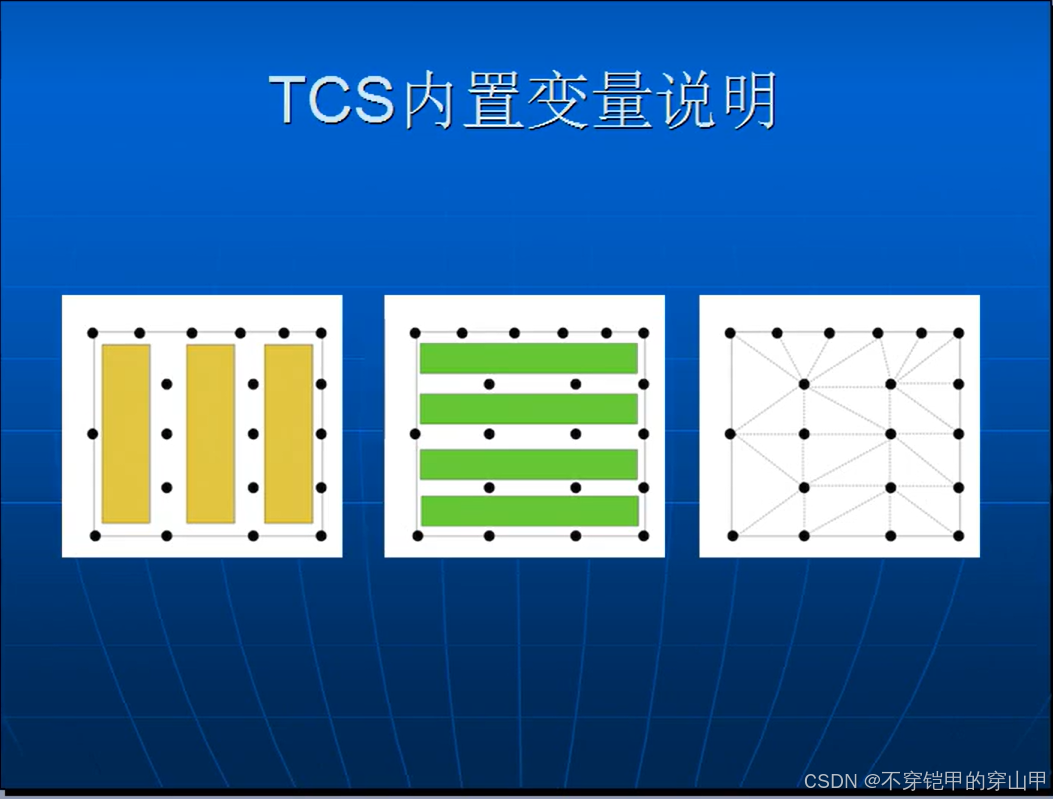 TCS内置变量说明

CSDN @不穿铠甲的穿山甲